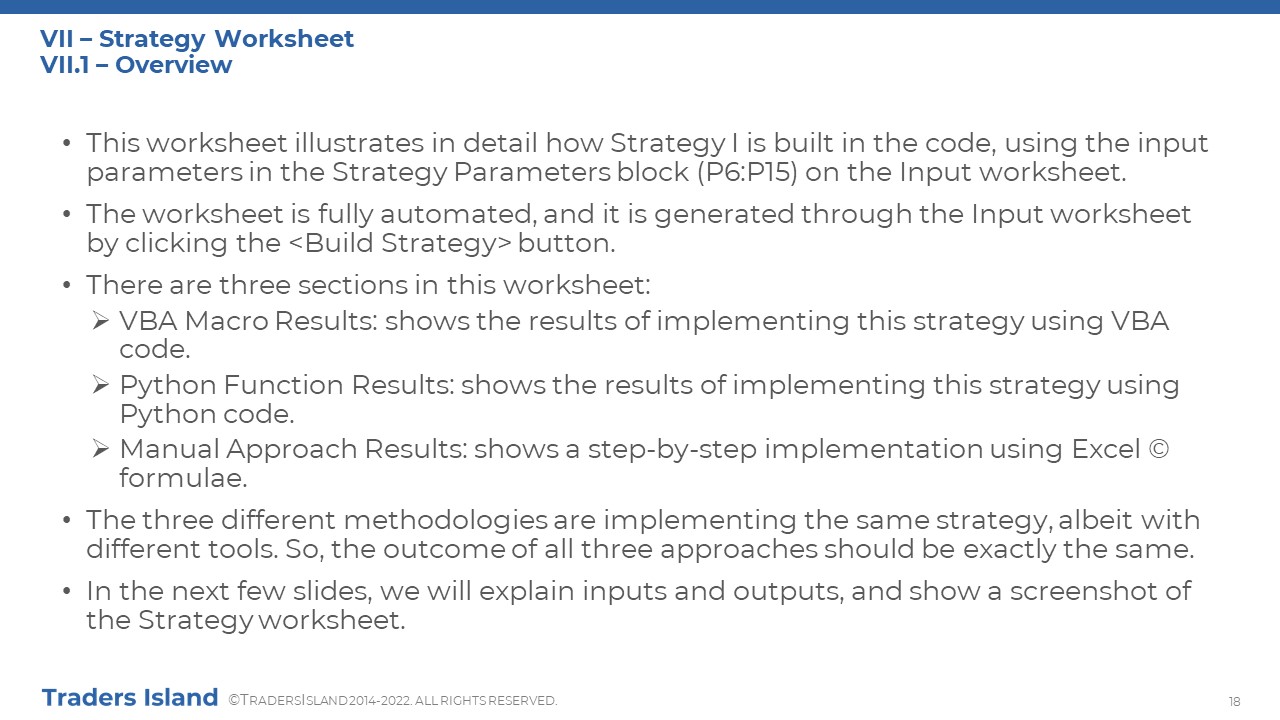 VII – Strategy Worksheet
VII.1 – Overview

• This worksheet illustrates in detail how Strategy I is built in the code, using the input parameters in the Strategy Parameters block (P6:P15) on the Input worksheet.

• The worksheet is fully automated, and it is generated through the Input worksheet by clicking the <Build Strategy> button.

• There are three sections in this worksheet:

➢ VBA Macro Results: shows the results of implementing this strategy using VBA code.

➢ Python Function Results: shows the results of implementing this strategy using Python code.

➢ Manual Approach Results: shows a step-by-step implementation using Excel © formulae.

• The three different methodologies are implementing the same strategy, albeit with different tools. So, the outcome of all three approaches should be exactly the same.

• In the next few slides, we will explain inputs and outputs, and show a screenshot of the Strategy worksheet.

Traders Island ©TRADERSISLAND 2014-2022. ALL RIGHTS RESERVED.

18